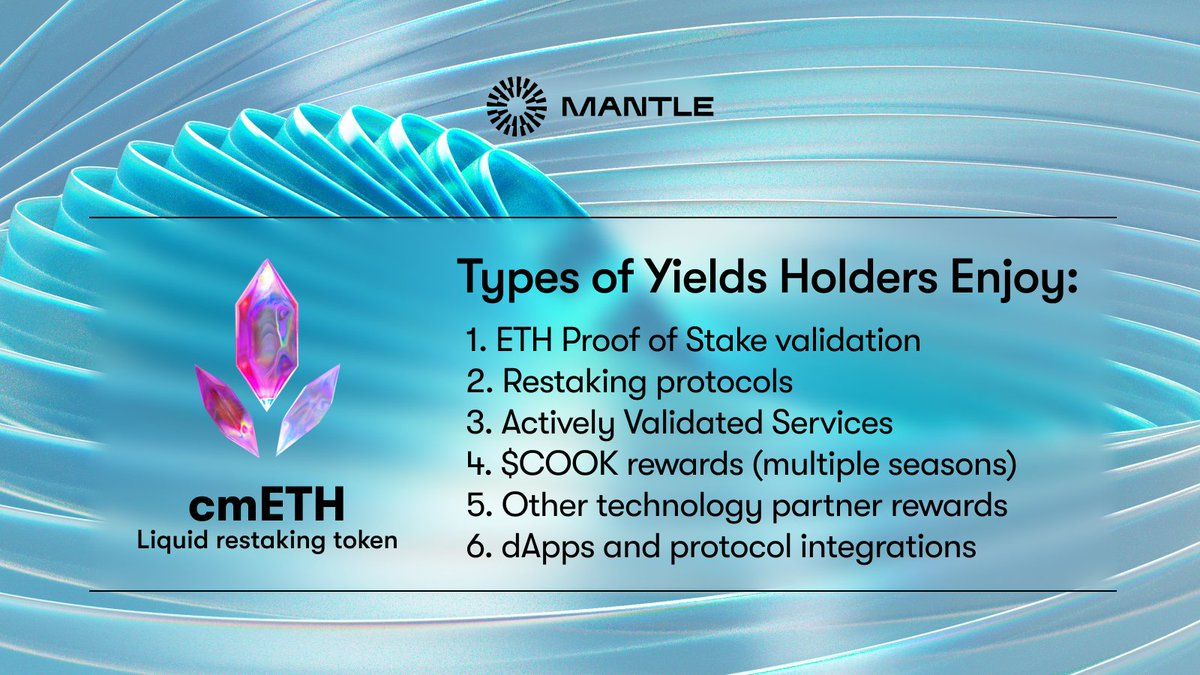 MANTLE

cmETH
Liquid restaking token

Types of Yields Holders Enjoy:

1. ETH Proof of Stake validation
2. Restaking protocols
3. Actively Validated Services
4. \$COOK rewards (multiple seasons)
5. Other technology partner rewards
6. dApps and protocol integrations